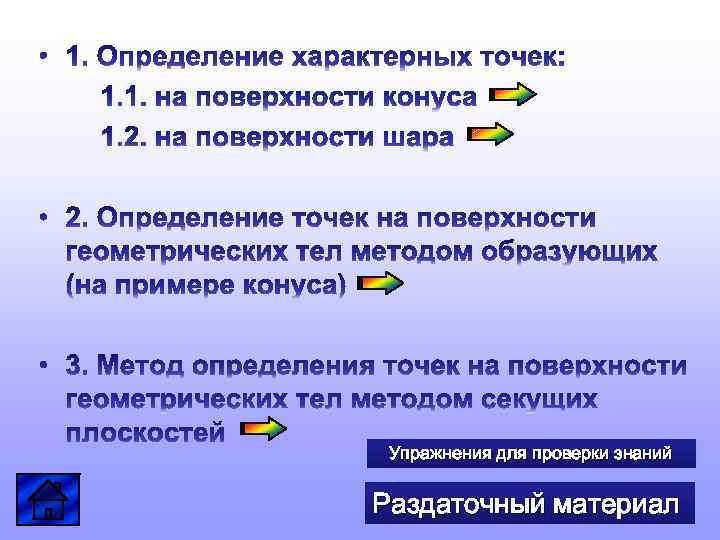 • 1. Определение характерных точек:

1.1. на поверхности конуса

1.2. на поверхности шара

• 2. Определение точек на поверхности геометрических тел методом образующих (на примере конуса)

• 3. Метод определения точек на поверхности геометрических тел методом секущих плоскостей

Упражнения для проверки знаний

Раздаточный материал